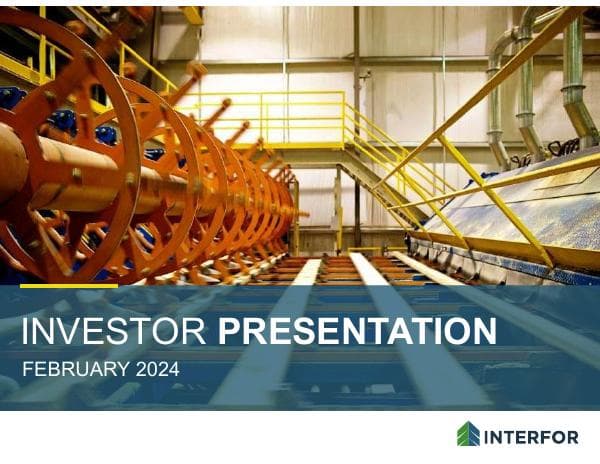 INVESTOR PRESENTATION

FEBRUARY 2024

INTERFOR